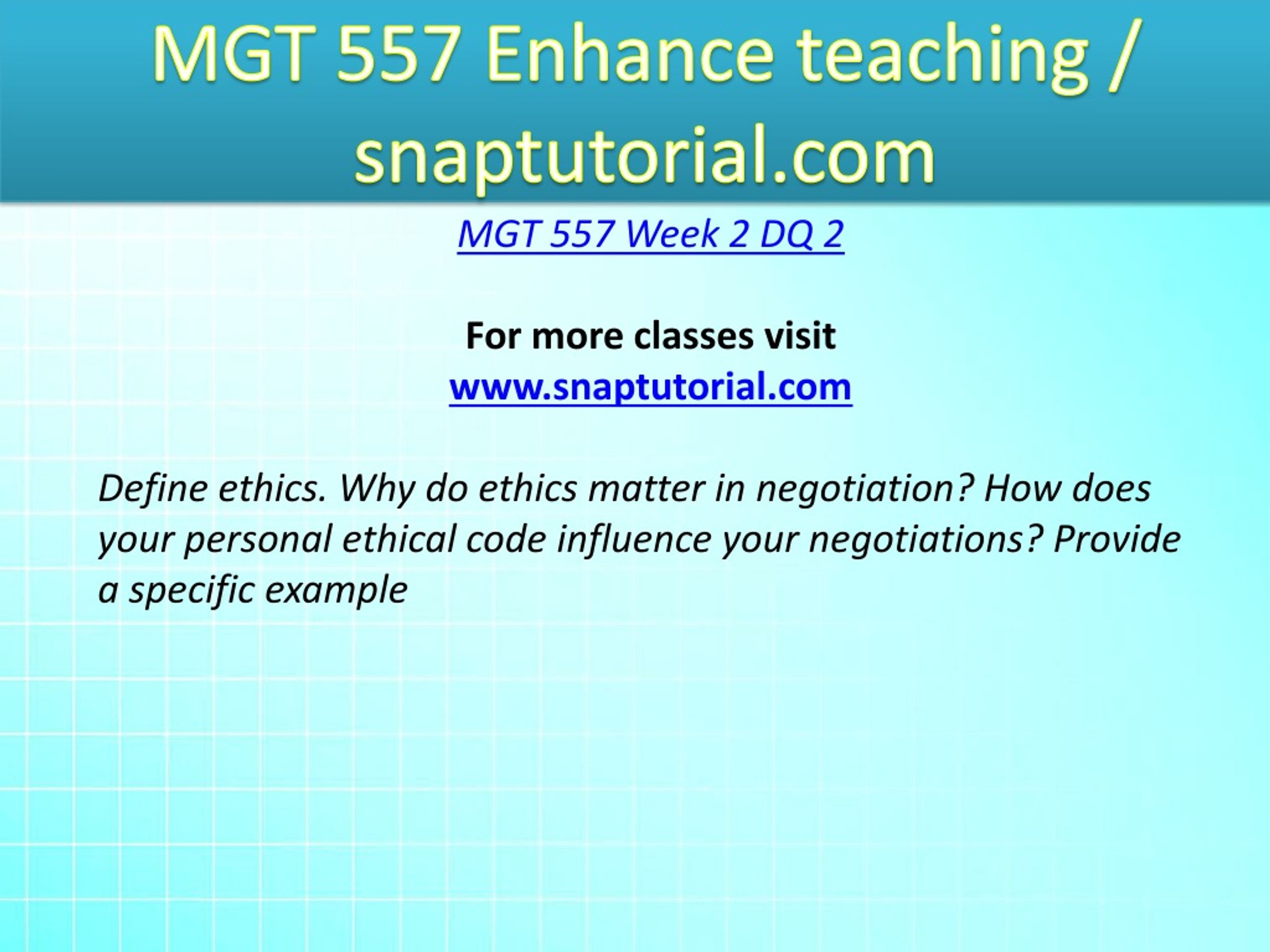 MGT 557 Enhance teaching / snaptutorial.com

MGT 557 Week 2 DQ 2

For more classes visit
www.snaptutorial.com

Define ethics. Why do ethics matter in negotiation? How does your personal ethical code influence your negotiations? Provide a specific example